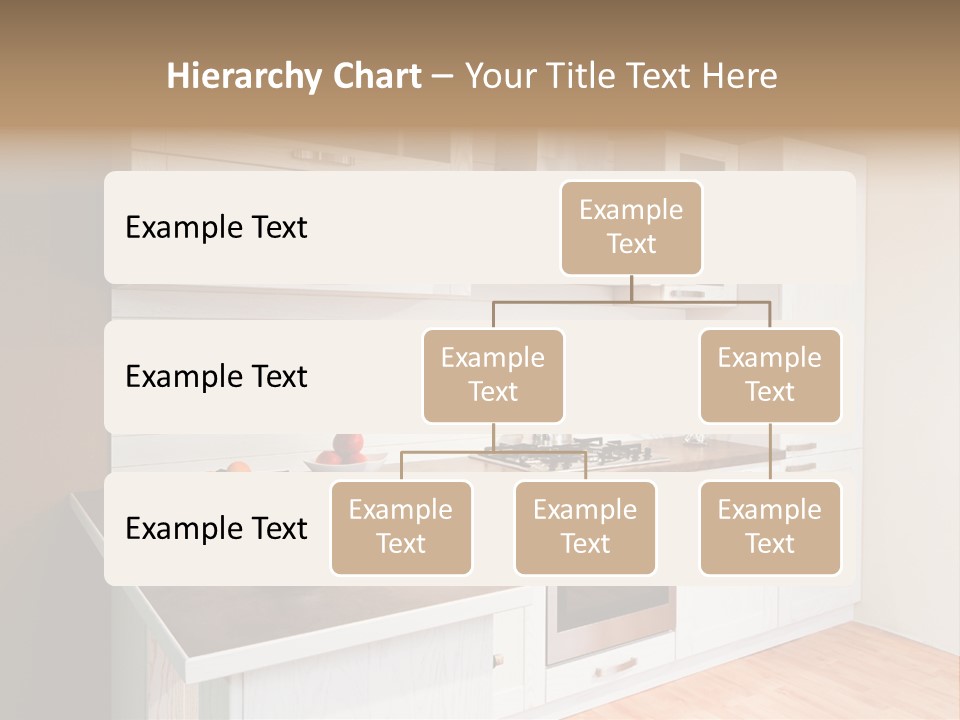 Hierarchy Chart – Your Title Text Here

Example Text

Example Text

Example Text

Example Text

Example Text

Example Text

Example Text

Example Text

Example Text